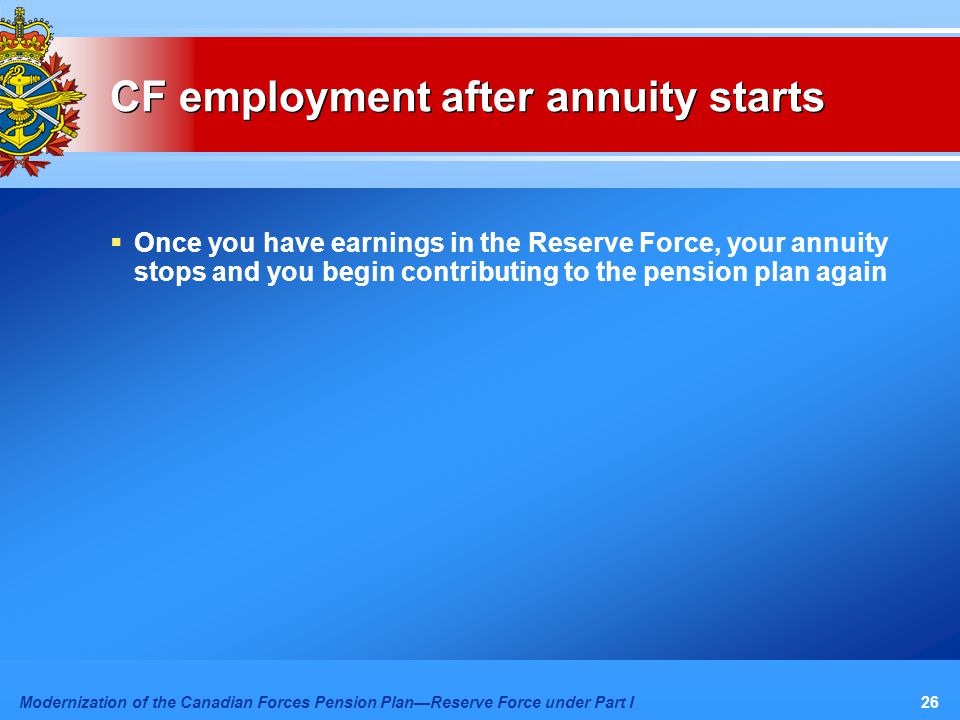 CF employment after annuity starts

▪ Once you have earnings in the Reserve Force, your annuity stops and you begin contributing to the pension plan again

Modernization of the Canadian Forces Pension Plan—Reserve Force under Part I

26